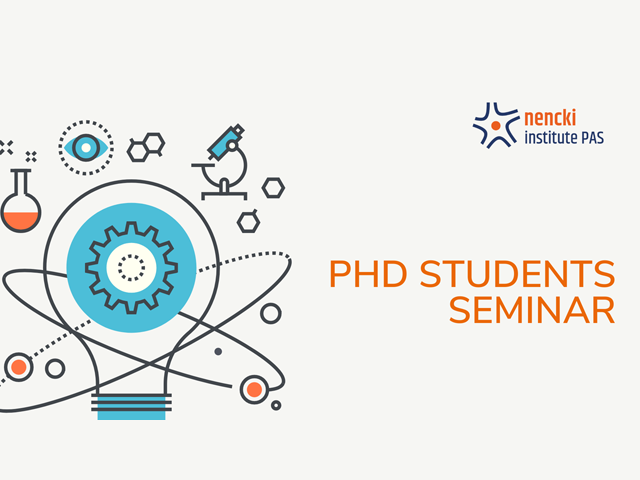 nencki
institute PAS

PHD STUDENTS
SEMINAR